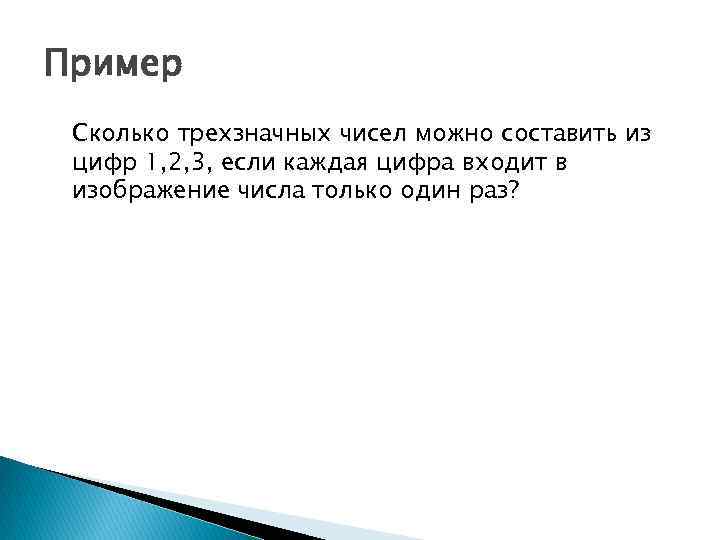 Пример

Сколько трехзначных чисел можно составить из цифр 1,2,3, если каждая цифра входит в изображение числа только один раз?